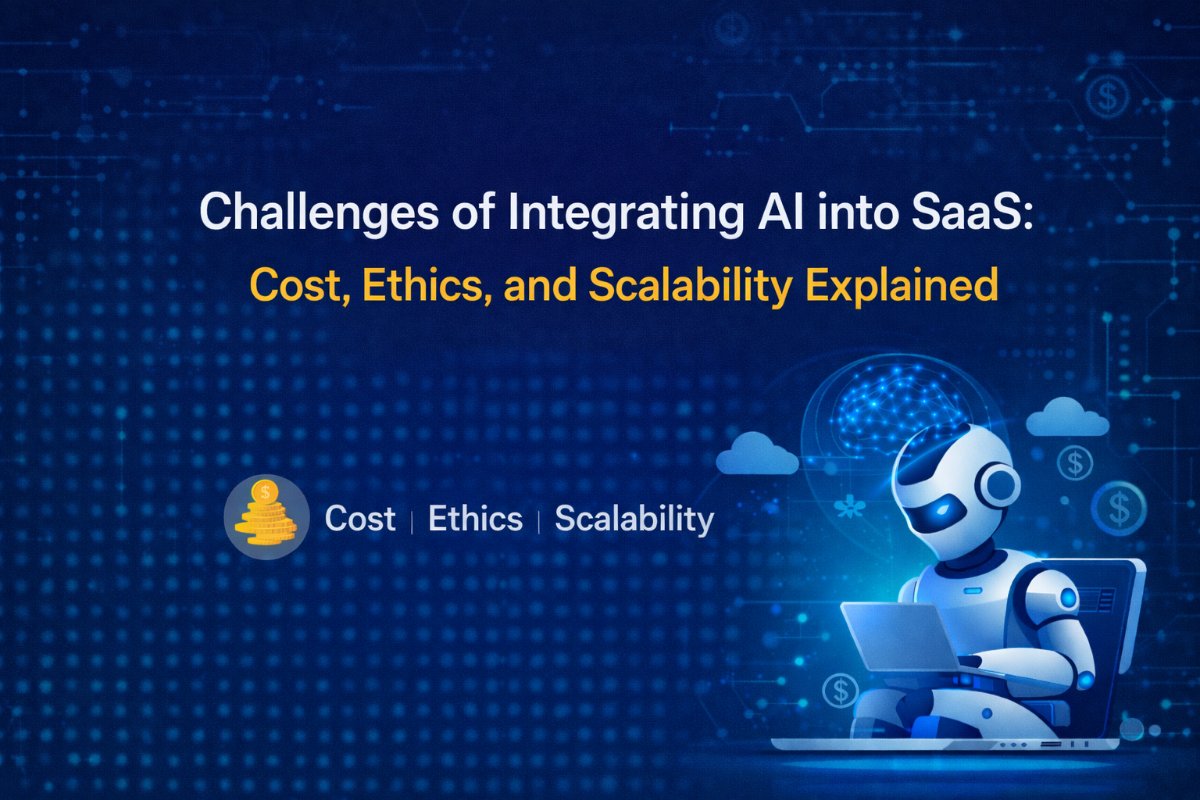 Challenges of Integrating AI into SaaS:
Cost, Ethics, and Scalability Explained

Cost | Ethics | Scalability